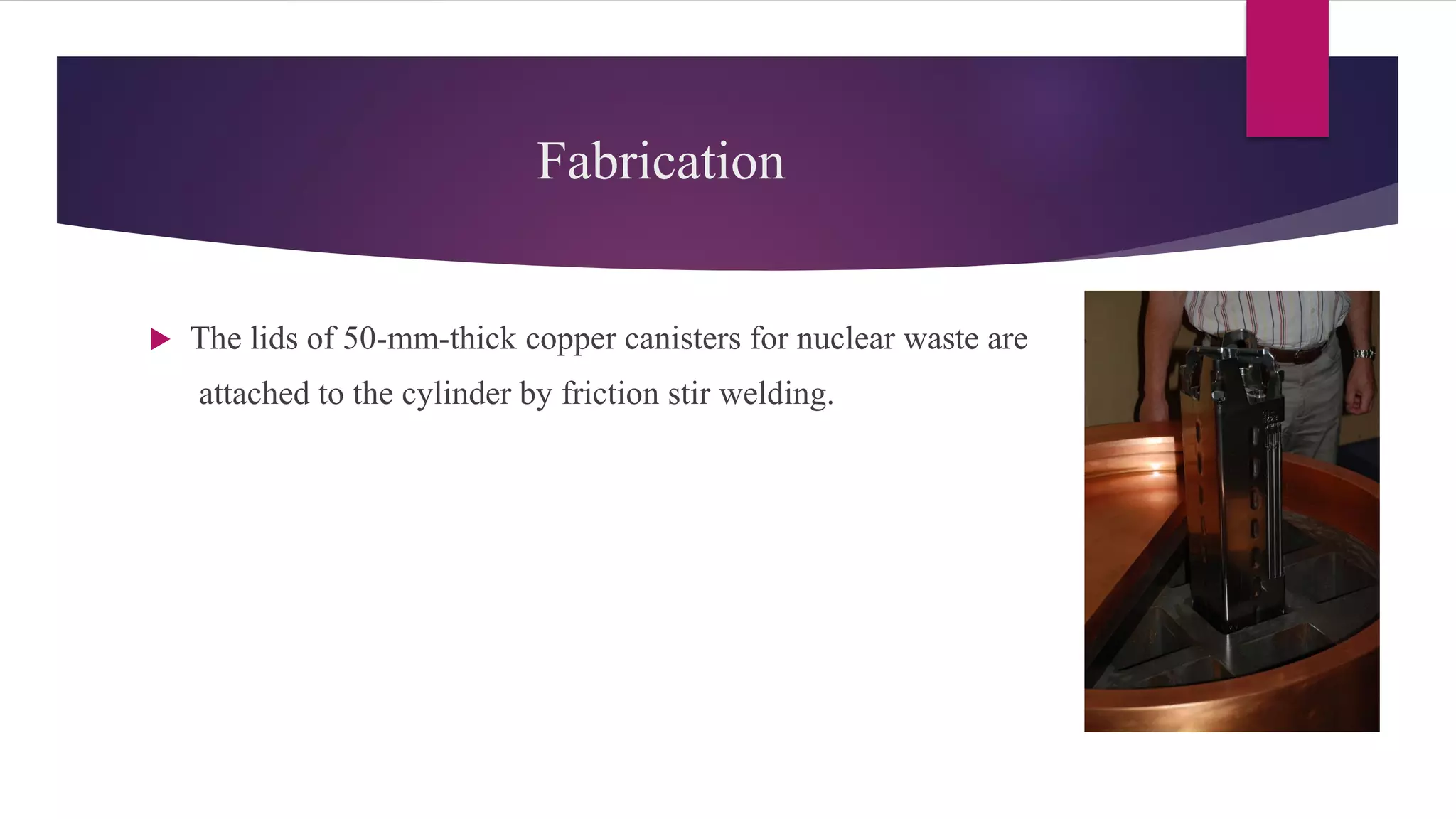 Fabrication

The lids of 50-mm-thick copper canisters for nuclear waste are attached to the cylinder by friction stir welding.